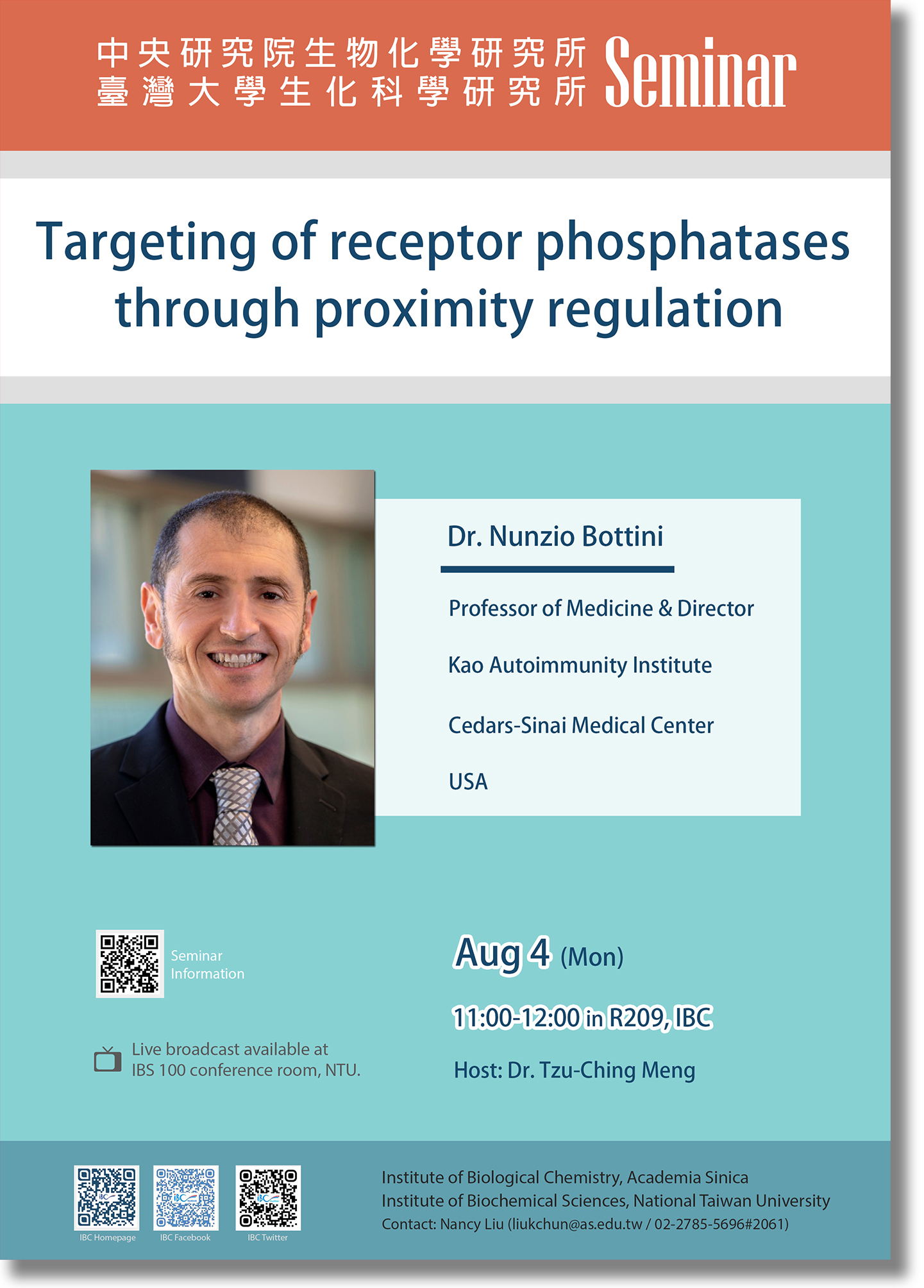 中央研究院生物化學研究所
臺灣大學生化科學研究所
Seminar

Targeting of receptor phosphatases through proximity regulation

Dr. Nunzio Bottini

Professor of Medicine & Director

Kao Autoimmunity Institute

Cedars-Sinai Medical Center

USA

Seminar Information

Live broadcast available at IBS 100 conference room, NTU.

Aug 4 (Mon)

11:00-12:00 in R209, IBC

Host: Dr. Tzu-Ching Meng

IBC Homepage IBC Facebook IBC Twitter

Institute of Biological Chemistry, Academia Sinica
Institute of Biochemical Sciences, National Taiwan University
Contact: Nancy Liu (liukchun@as.edu.tw / 02-2785-5696#2061)